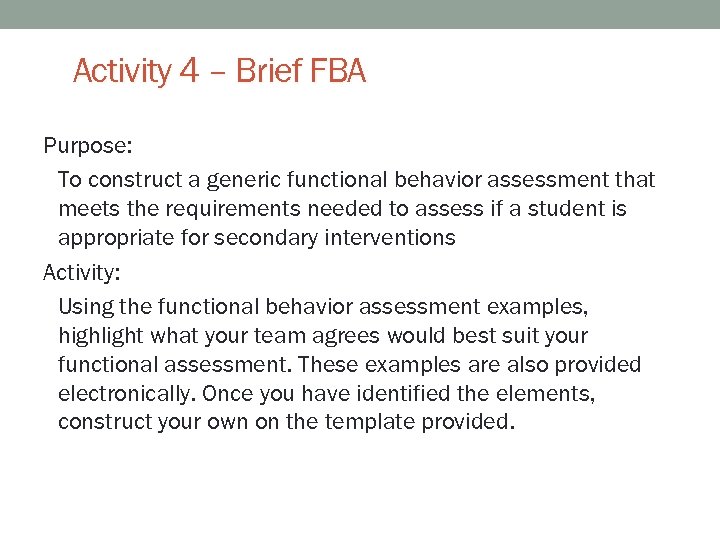 Activity 4 – Brief FBA

Purpose:

To construct a generic functional behavior assessment that meets the requirements needed to assess if a student is appropriate for secondary interventions

Activity:

Using the functional behavior assessment examples, highlight what your team agrees would best suit your functional assessment. These examples are also provided electronically. Once you have identified the elements, construct your own on the template provided.